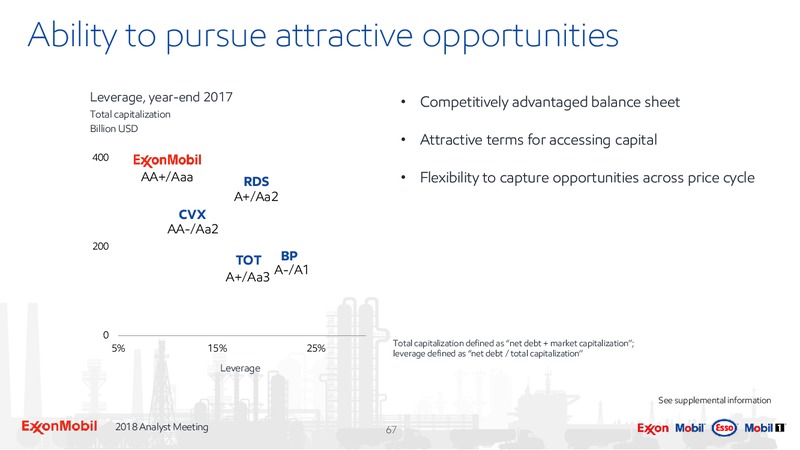 Ability to pursue attractive opportunities

Leverage, year-end 2017
Total capitalization
Billion USD

400
ExxonMobil
AA+/Aaa
RDS
A+/Aa2
CVX
AA-/Aa2
200
TOT
A+/Aa3
BP
A-/A1
0
5%
15%
25%
Leverage

• Competitively advantaged balance sheet

• Attractive terms for accessing capital

• Flexibility to capture opportunities across price cycle

Total capitalization defined as "net debt + market capitalization"; leverage defined as "net debt / total capitalization"

See supplemental information

ExxonMobil 2018 Analyst Meeting
67
Exxon Mobil Esso Mobil 1